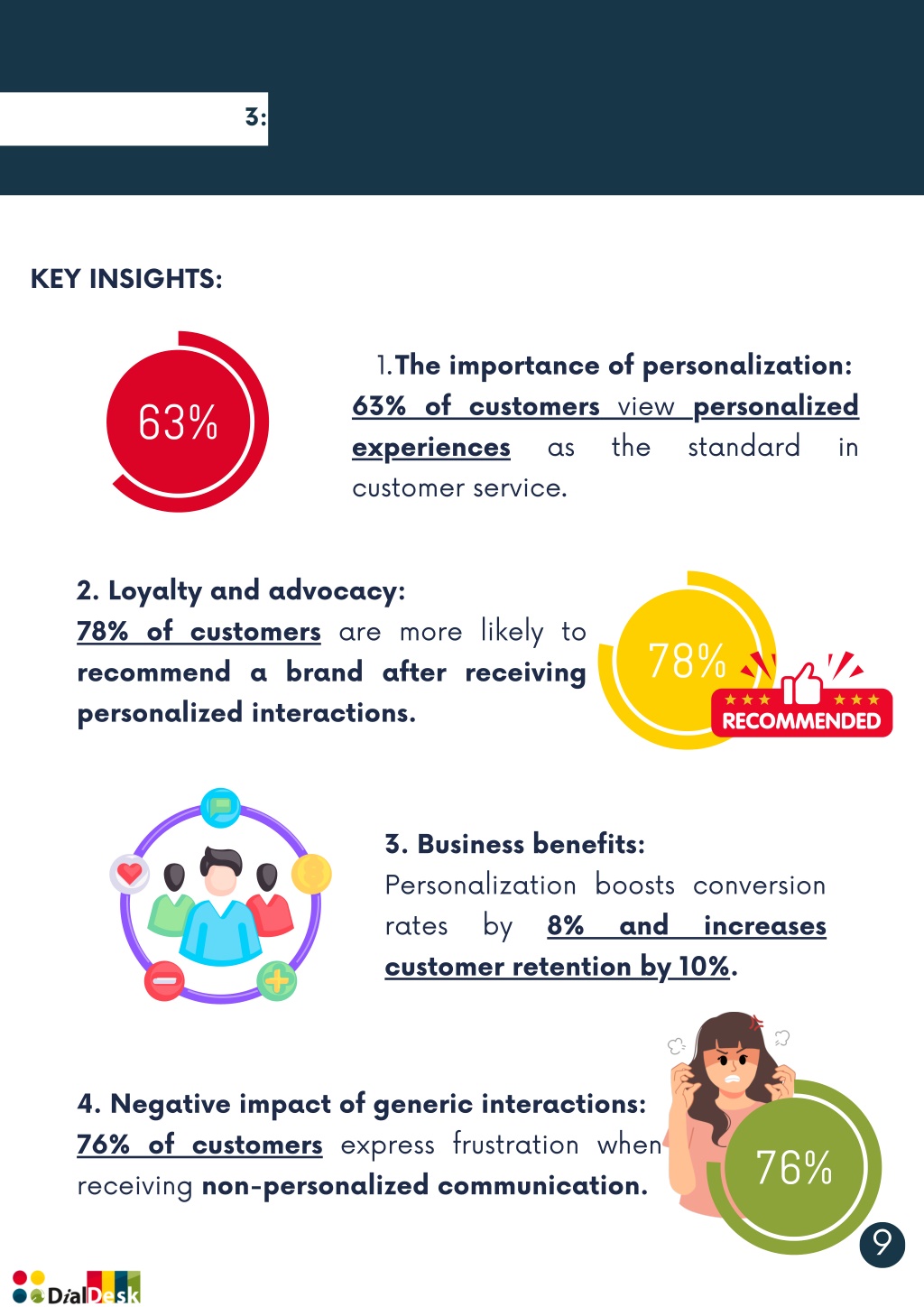 3:

KEY INSIGHTS:

63%

1. The importance of personalization: 63% of customers view personalized experiences as the standard in customer service.

2. Loyalty and advocacy: 78% of customers are more likely to recommend a brand after receiving personalized interactions.

78%

RECOMMENDED

3. Business benefits: Personalization boosts conversion rates by 8% and increases customer retention by 10%.

4. Negative impact of generic interactions: 76% of customers express frustration when receiving non-personalized communication.

76%

9

DialDesk